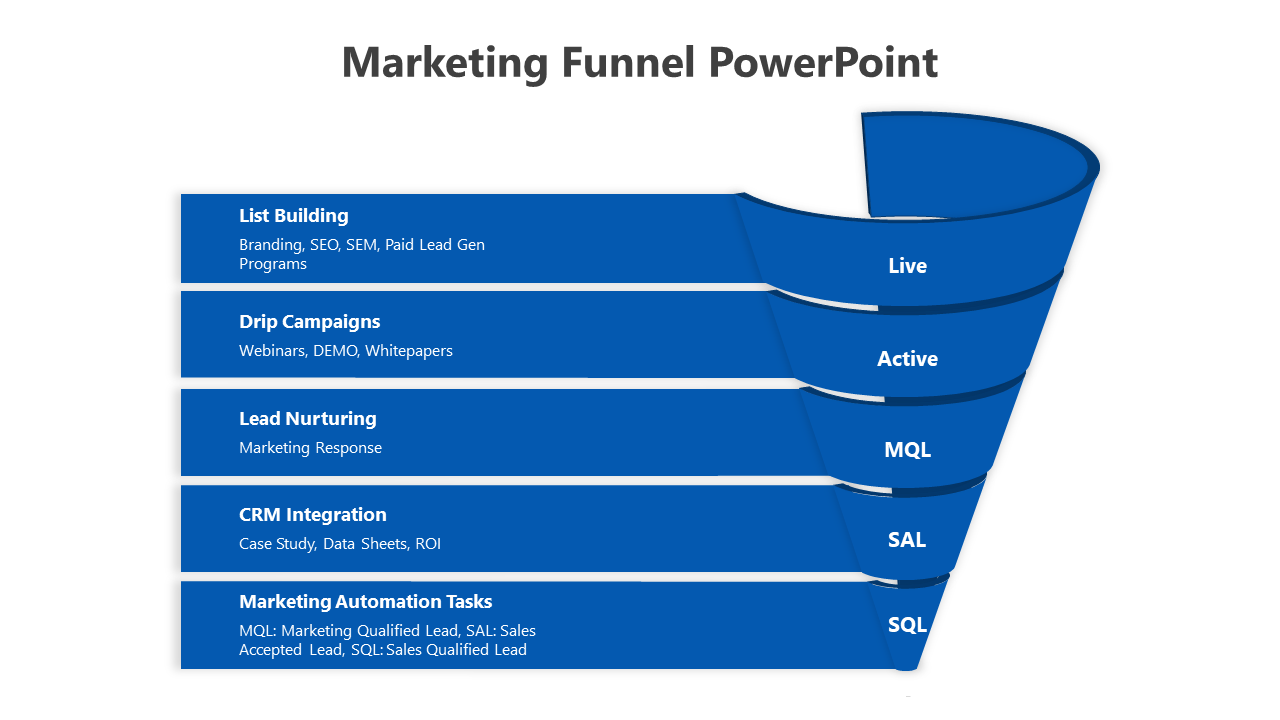 Marketing Funnel PowerPoint

List Building

Branding, SEO, SEM, Paid Lead Gen Programs

Live

Drip Campaigns

Webinars, DEMO, Whitepapers

Active

Lead Nurturing

Marketing Response

MQL

CRM Integration

Case Study, Data Sheets, ROI

SAL

Marketing Automation Tasks

MQL: Marketing Qualified Lead, SAL: Sales Accepted Lead, SQL: Sales Qualified Lead

SQL